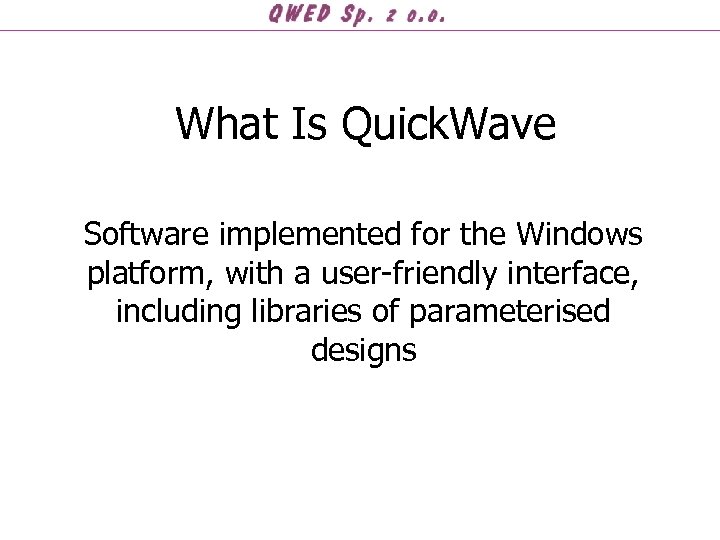 QWED Sp. z o.o.

What Is QuickWave

Software implemented for the Windows platform, with a user-friendly interface, including libraries of parameterised designs